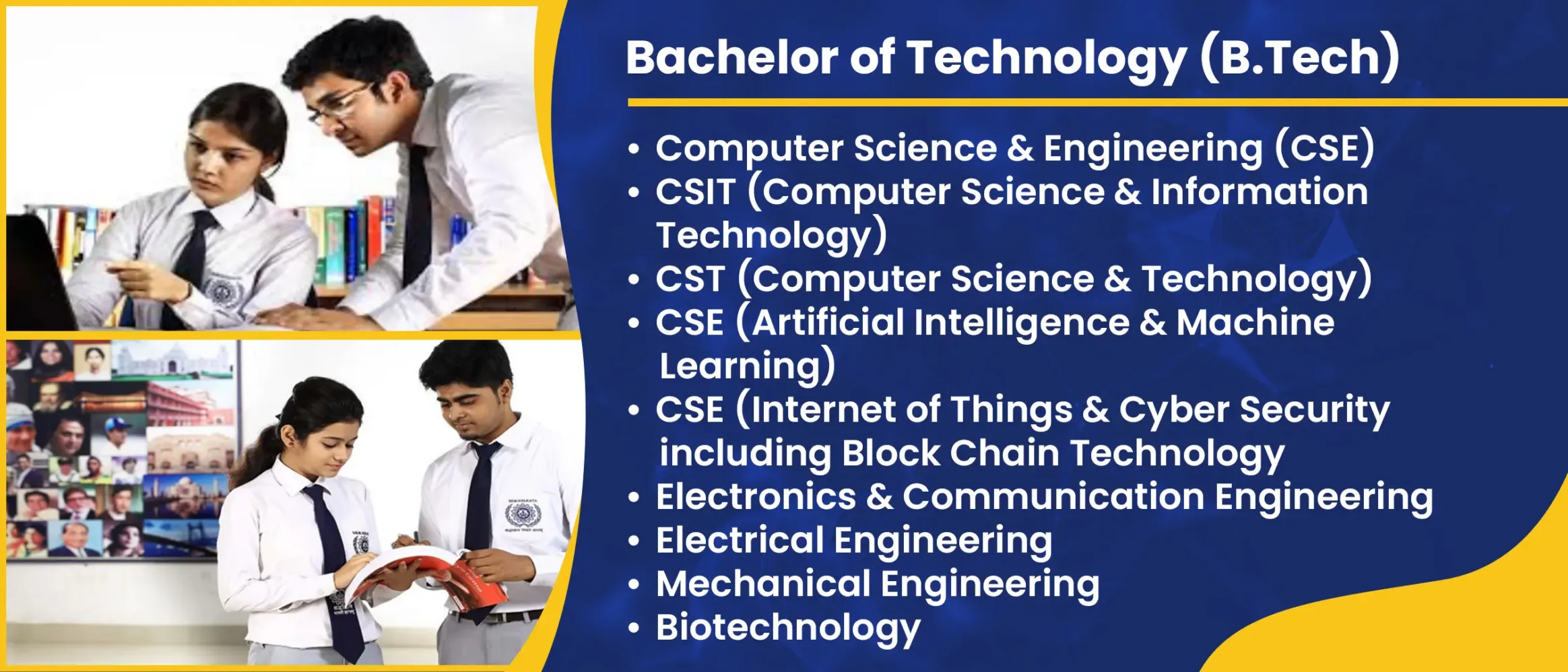 Bachelor of Technology (B.Tech)

• Computer Science & Engineering (CSE)
• CSIT (Computer Science & Information Technology)
• CST (Computer Science & Technology)
• CSE (Artificial Intelligence & Machine Learning)
• CSE (Internet of Things & Cyber Security including Block Chain Technology
• Electronics & Communication Engineering
• Electrical Engineering
• Mechanical Engineering
• Biotechnology